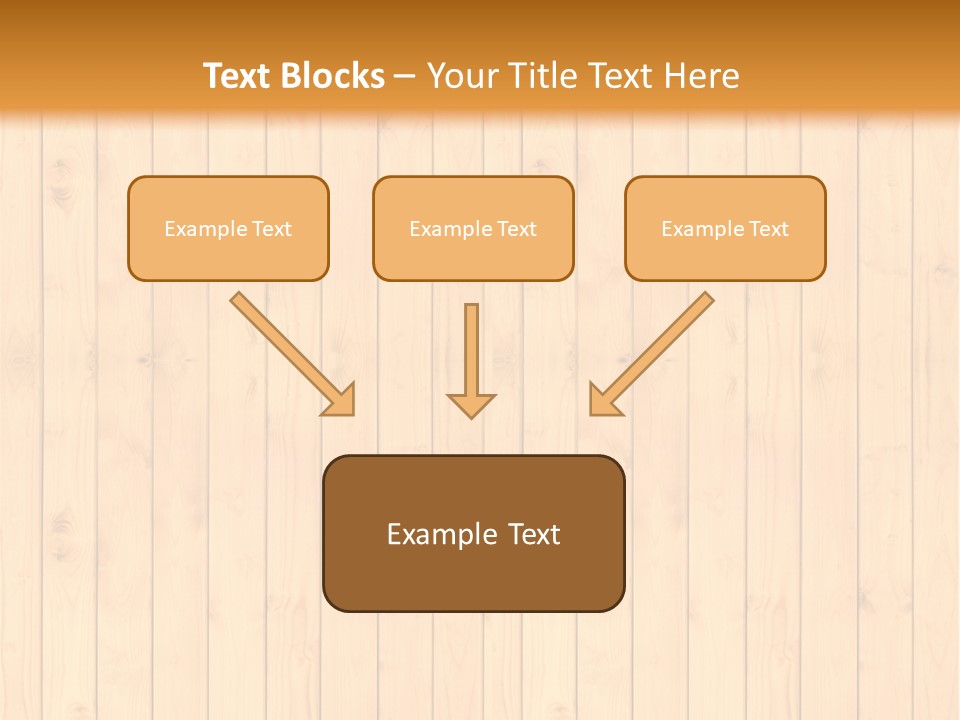 Text Blocks – Your Title Text Here

Example Text

Example Text

Example Text

Example Text